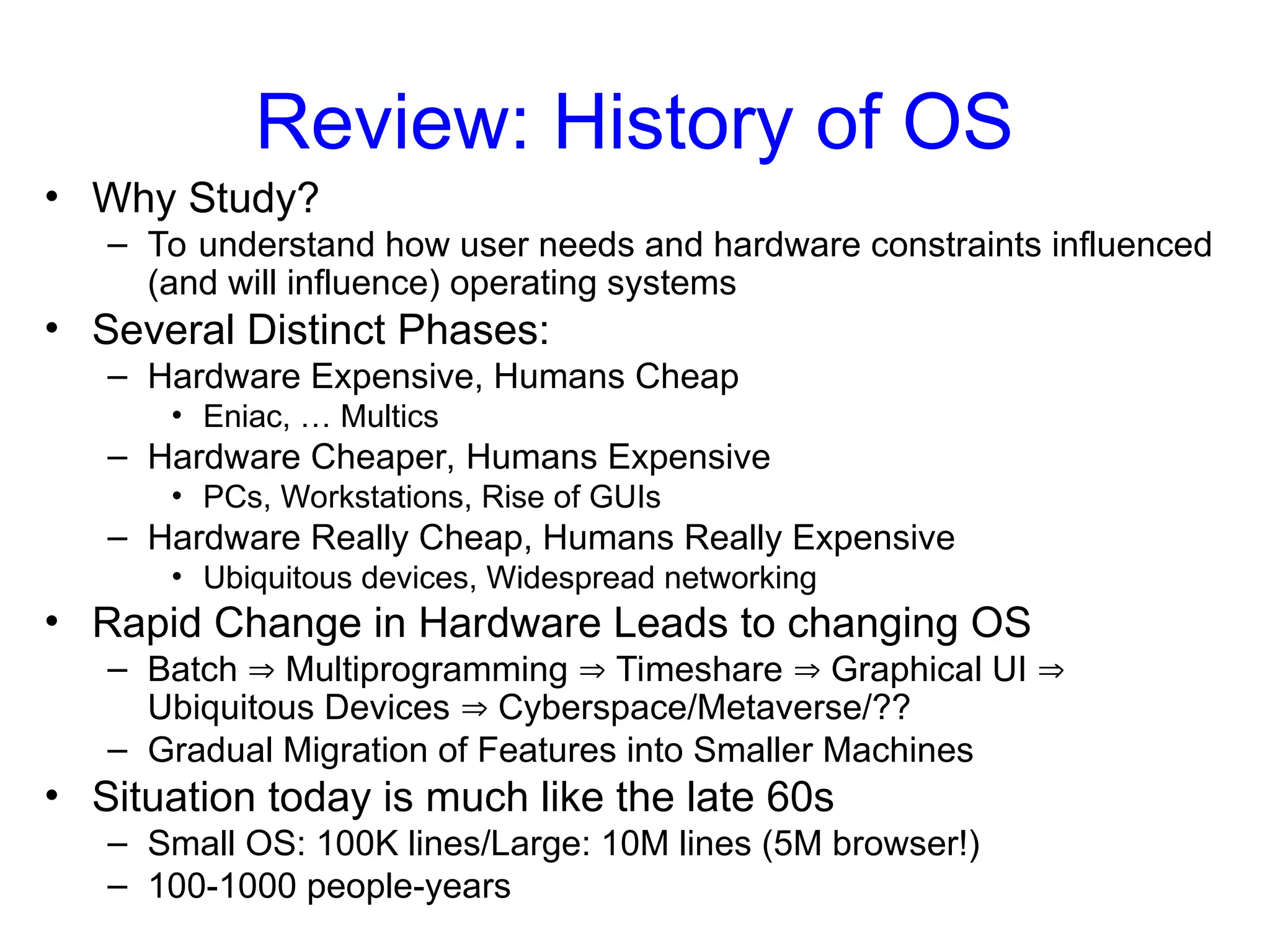 Review: History of OS

• Why Study?
– To understand how user needs and hardware constraints influenced (and will influence) operating systems
• Several Distinct Phases:
– Hardware Expensive, Humans Cheap
• Eniac, … Multics
– Hardware Cheaper, Humans Expensive
• PCs, Workstations, Rise of GUIs
– Hardware Really Cheap, Humans Really Expensive
• Ubiquitous devices, Widespread networking
• Rapid Change in Hardware Leads to changing OS
– Batch ⇒ Multiprogramming ⇒ Timeshare ⇒ Graphical UI ⇒ Ubiquitous Devices ⇒ Cyberspace/Metaverse/??
– Gradual Migration of Features into Smaller Machines
• Situation today is much like the late 60s
– Small OS: 100K lines/Large: 10M lines (5M browser!)
– 100-1000 people-years